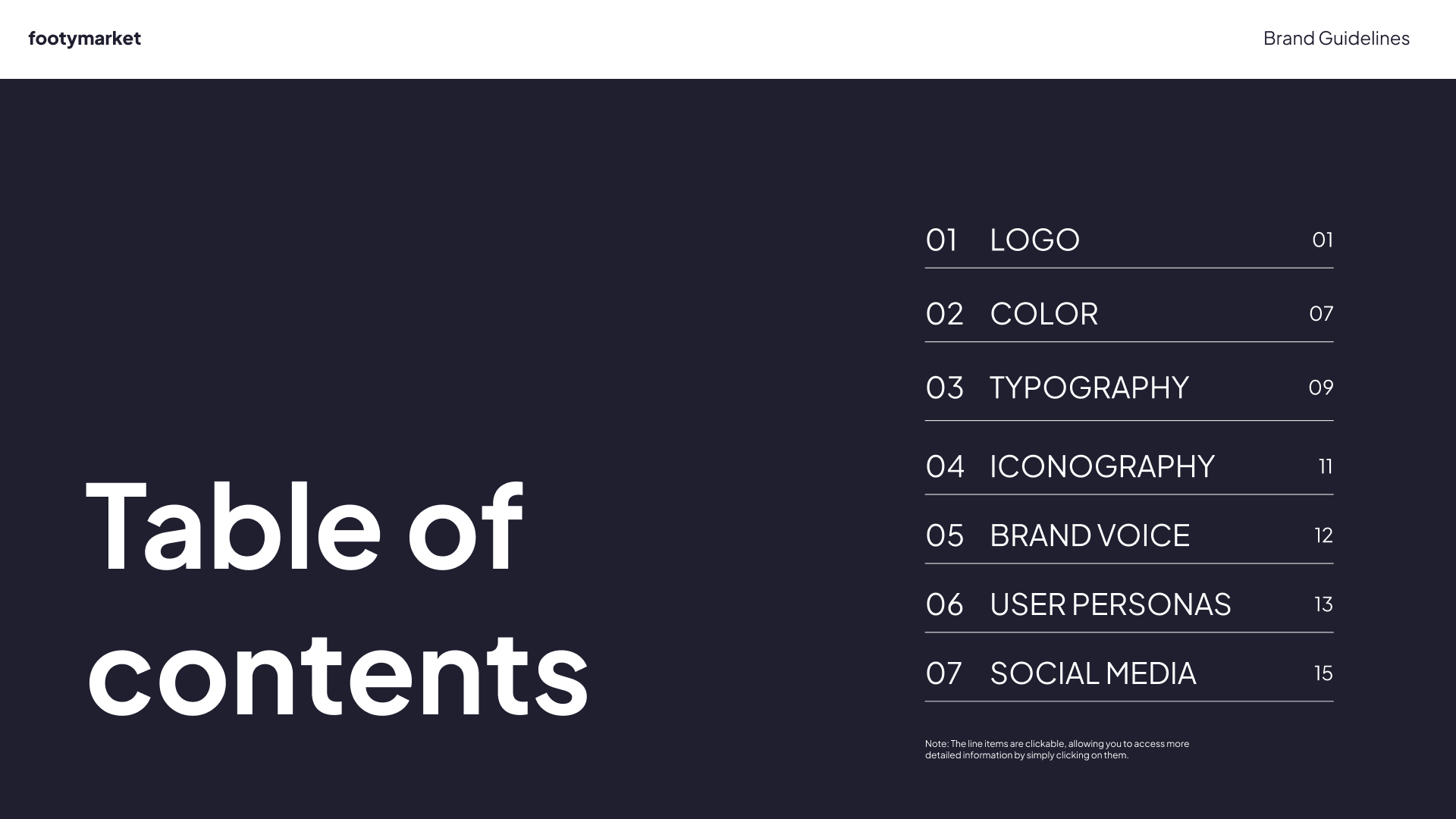 footymarket

Brand Guidelines

Table of contents

01 LOGO 01

02 COLOR 07

03 TYPOGRAPHY 09

04 ICONOGRAPHY 11

05 BRAND VOICE 12

06 USER PERSONAS 13

07 SOCIAL MEDIA 15

Note: The line items are clickable, allowing you to access more detailed information by simply clicking on them.